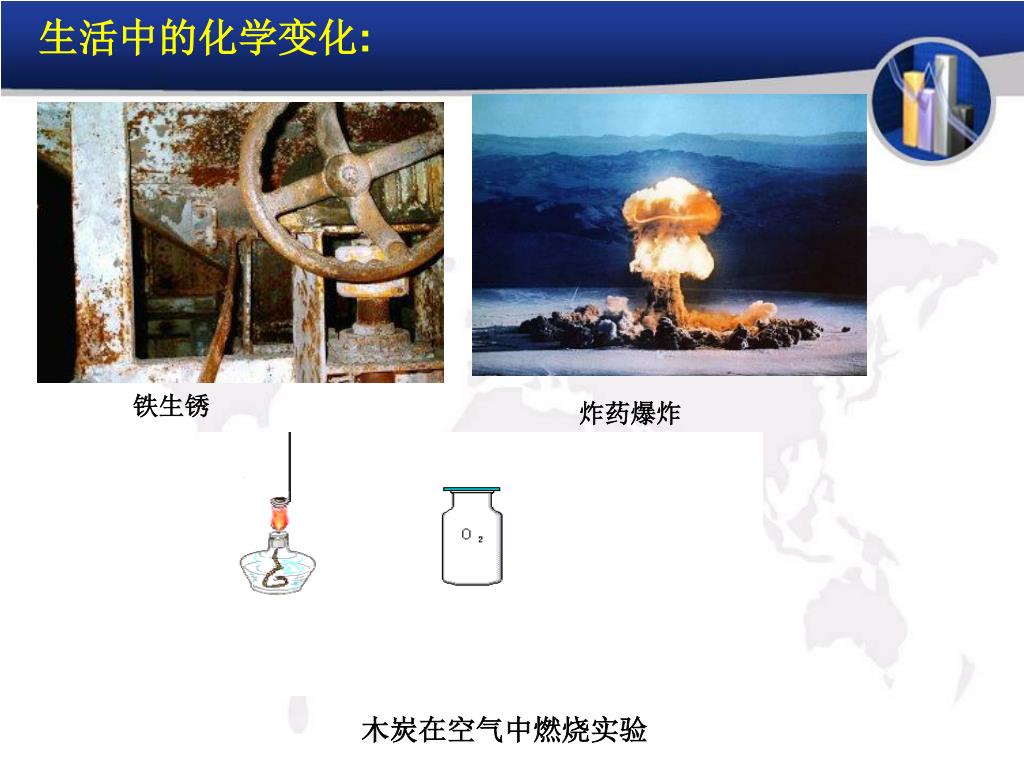 生活中的化学变化:

铁生锈

炸药爆炸

$O_2$

木炭在空气中燃烧实验